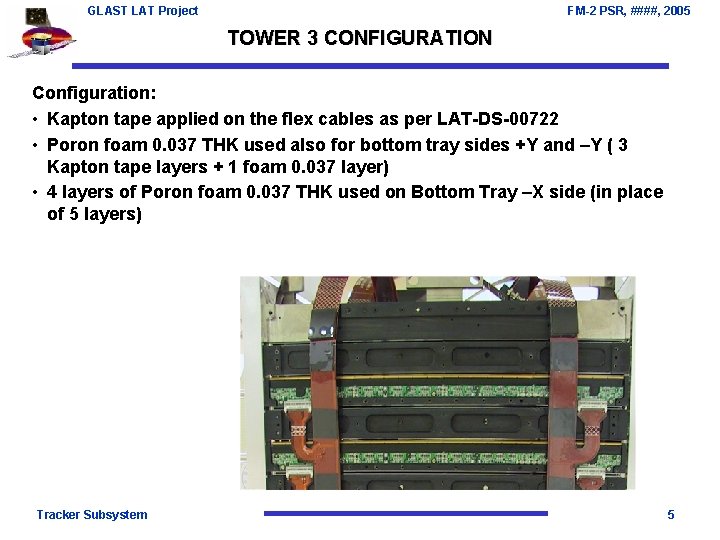 GLAST LAT Project

FM-2 PSR, ####, 2005

TOWER 3 CONFIGURATION

Configuration:

• Kapton tape applied on the flex cables as per LAT-DS-00722

• Poron foam 0.037 THK used also for bottom tray sides +Y and –Y ( 3 Kapton tape layers + 1 foam 0.037 layer)

• 4 layers of Poron foam 0.037 THK used on Bottom Tray –X side (in place of 5 layers)

Tracker Subsystem

5